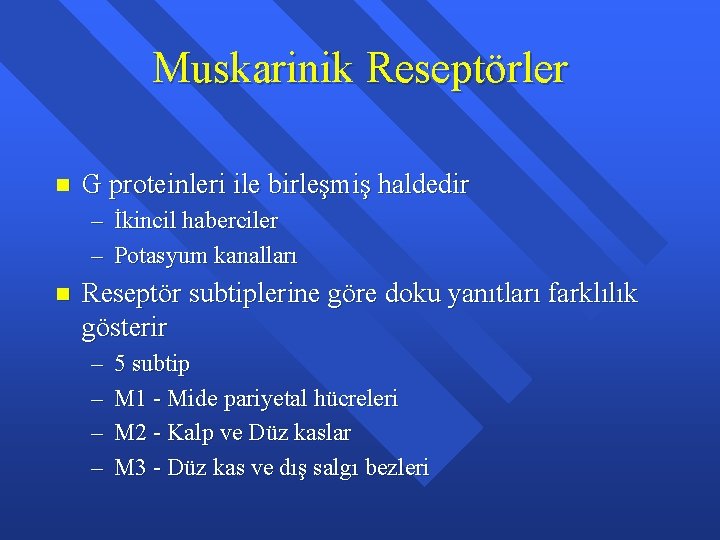 Muskarinik Reseptörler

G proteinleri ile birleşmiş haldedir
– İkincil haberciler
– Potasyum kanalları

Reseptör subtiplerine göre doku yanıtları farklılık gösterir
– 5 subtip
– M1 - Mide pariyetal hücreleri
– M2 - Kalp ve Düz kaslar
– M3 - Düz kas ve dış salgı bezleri